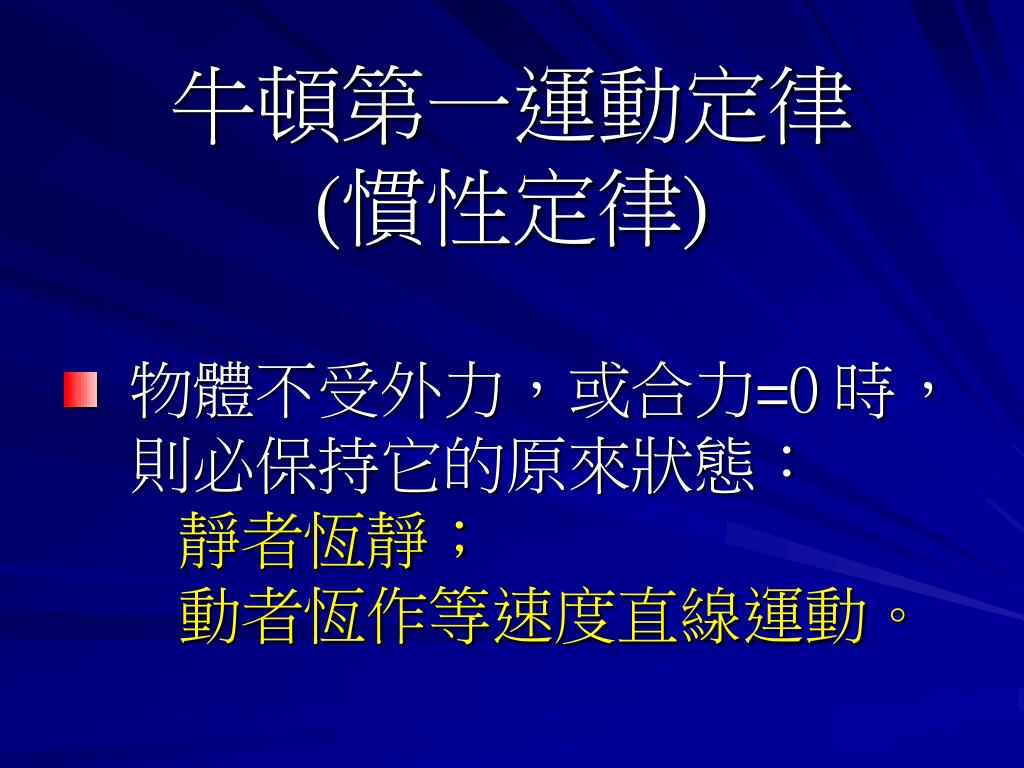 牛頓第一運動定律
(慣性定律)

物體不受外力，或合力=0 時，則必保持它的原來狀態：
靜者恆靜；
動者恆作等速度直線運動。